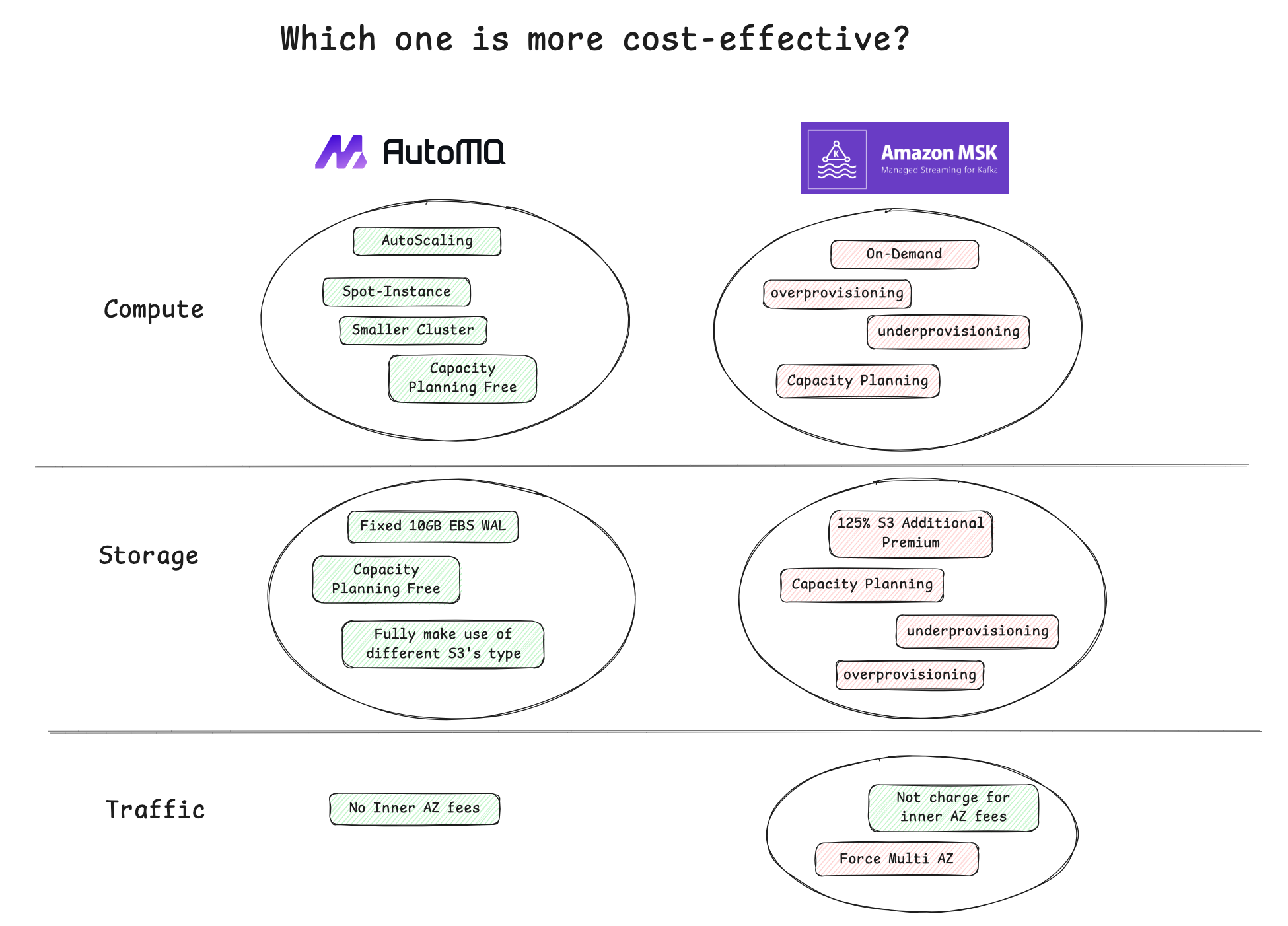 Which one is more cost-effective?

AutoMQ

Amazon MSK
Managed Streaming for Kafka

Compute

AutoScaling

Spot-Instance

Smaller Cluster

Capacity Planning Free

On-Demand

overprovisioning

underprovisioning

Capacity Planning

Storage

Fixed 10GB EBS WAL

Capacity Planning Free

Fully make use of different S3's type

125% S3 Additional Premium

Capacity Planning

underprovisioning

overprovisioning

Traffic

No Inner AZ fees

Not charge for inner AZ fees

Force Multi AZ